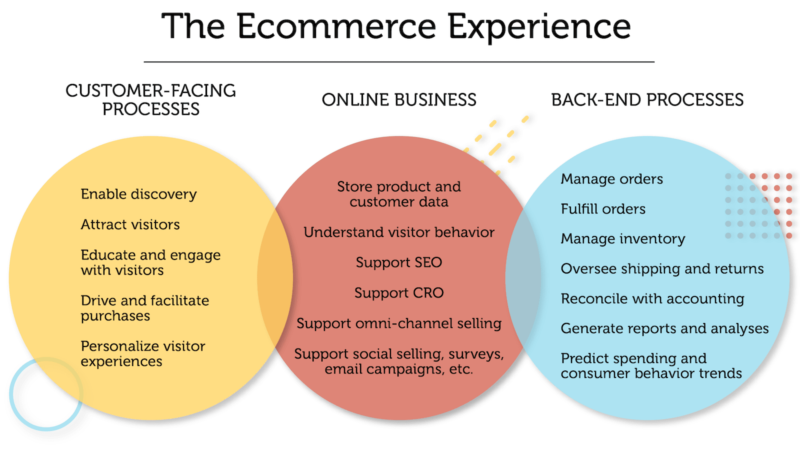 The Ecommerce Experience

CUSTOMER-FACING PROCESSES

Enable discovery

Attract visitors

Educate and engage with visitors

Drive and facilitate purchases

Personalize visitor experiences

ONLINE BUSINESS

Store product and customer data

Understand visitor behavior

Support SEO

Support CRO

Support omni-channel selling

Support social selling, surveys, email campaigns, etc.

BACK-END PROCESSES

Manage orders

Fulfill orders

Manage inventory

Oversee shipping and returns

Reconcile with accounting

Generate reports and analyses

Predict spending and consumer behavior trends